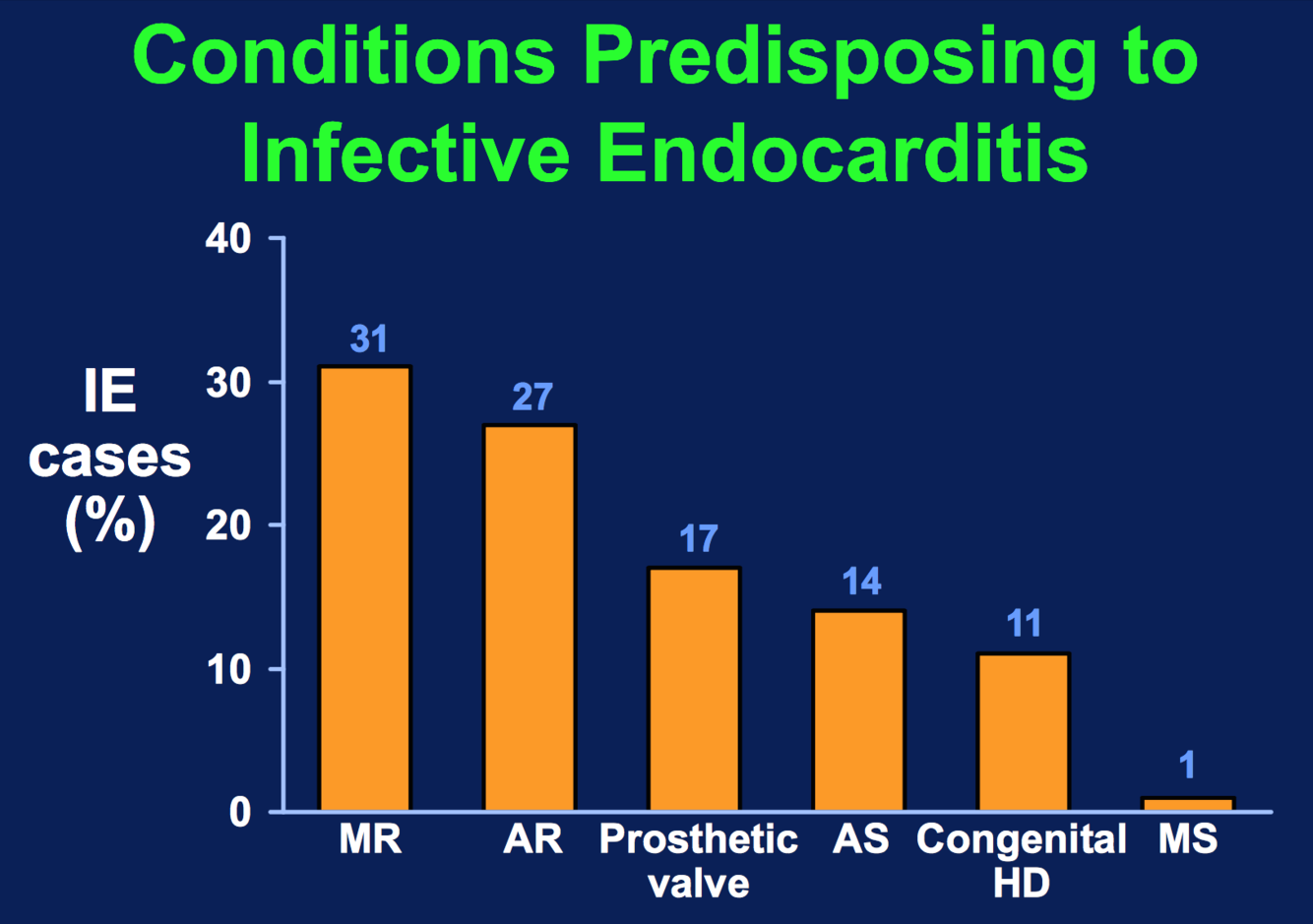 Conditions Predisposing to Infective Endocarditis

IE cases (%)

40
30
20
10
0

31
27
17
14
11
1

MR
AR
Prosthetic valve
AS
Congenital HD
MS